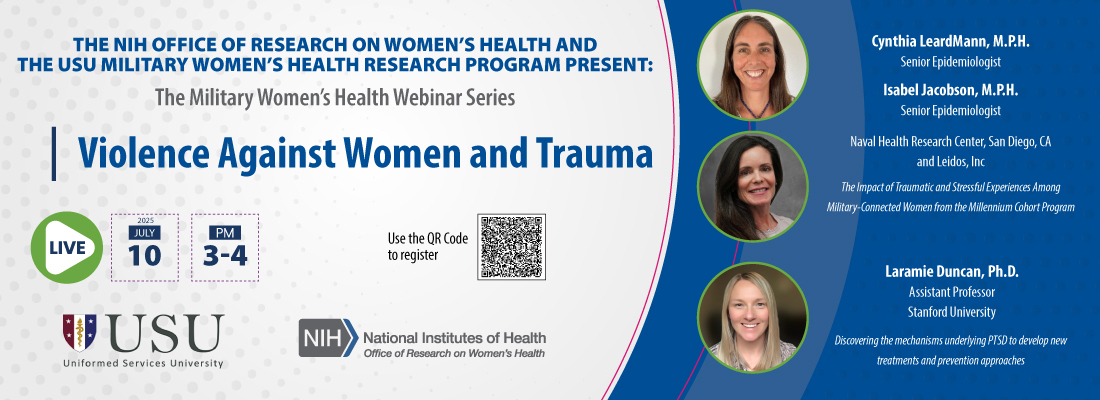 THE NIH OFFICE OF RESEARCH ON WOMEN'S HEALTH AND THE USU MILITARY WOMEN'S HEALTH RESEARCH PROGRAM PRESENT:

The Military Women's Health Webinar Series

Violence Against Women and Trauma

LIVE

2025 JULY 10

PM 3-4

Use the QR Code to register

USU
Uniformed Services University

NIH National Institutes of Health
Office of Research on Women's Health

Cynthia LeardMann, M.P.H.
Senior Epidemiologist

Isabel Jacobson, M.P.H.
Senior Epidemiologist

Naval Health Research Center, San Diego, CA and Leidos, Inc

The Impact of Traumatic and Stressful Experiences Among Military-Connected Women from the Millennium Cohort Program

Laramie Duncan, Ph.D.
Assistant Professor
Stanford University

Discovering the mechanisms underlying PTSD to develop new treatments and prevention approaches